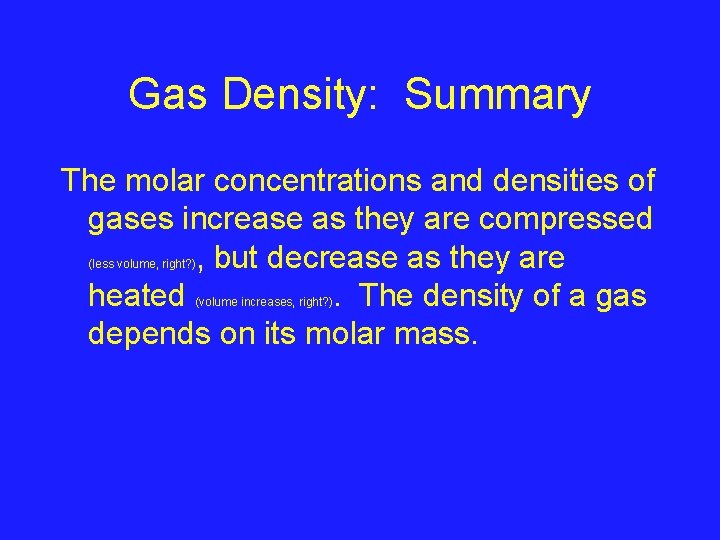 Gas Density: Summary

The molar concentrations and densities of gases increase as they are compressed (less volume, right?), but decrease as they are heated (volume increases, right?). The density of a gas depends on its molar mass.